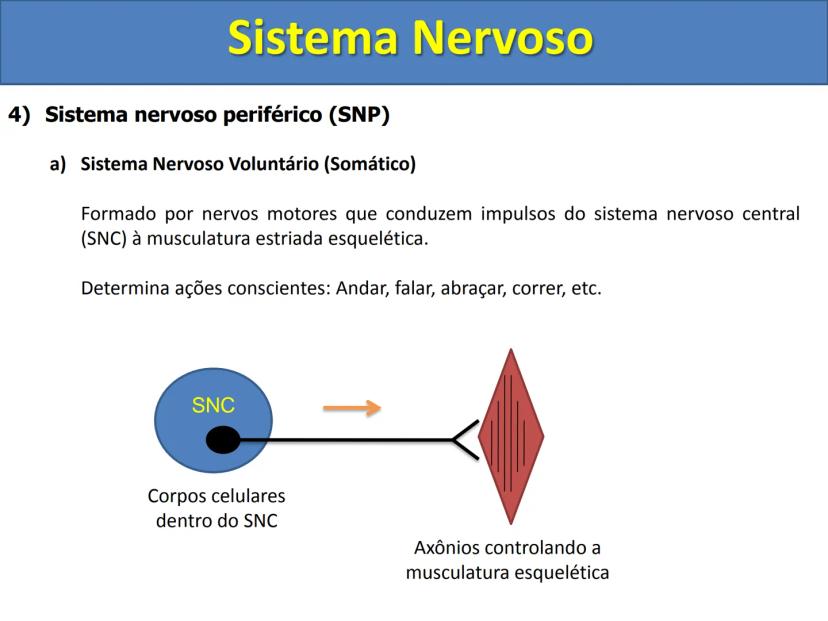 Sistema Nervoso

4) Sistema nervoso periférico (SNP)

a) Sistema Nervoso Voluntário (Somático)

Formado por nervos motores que conduzem impulsos do sistema nervoso central (SNC) à musculatura estriada esquelética.

Determina ações conscientes: Andar, falar, abraçar, correr, etc.

SNC

Corpos celulares dentro do SNC

Axônios controlando a musculatura esquelética